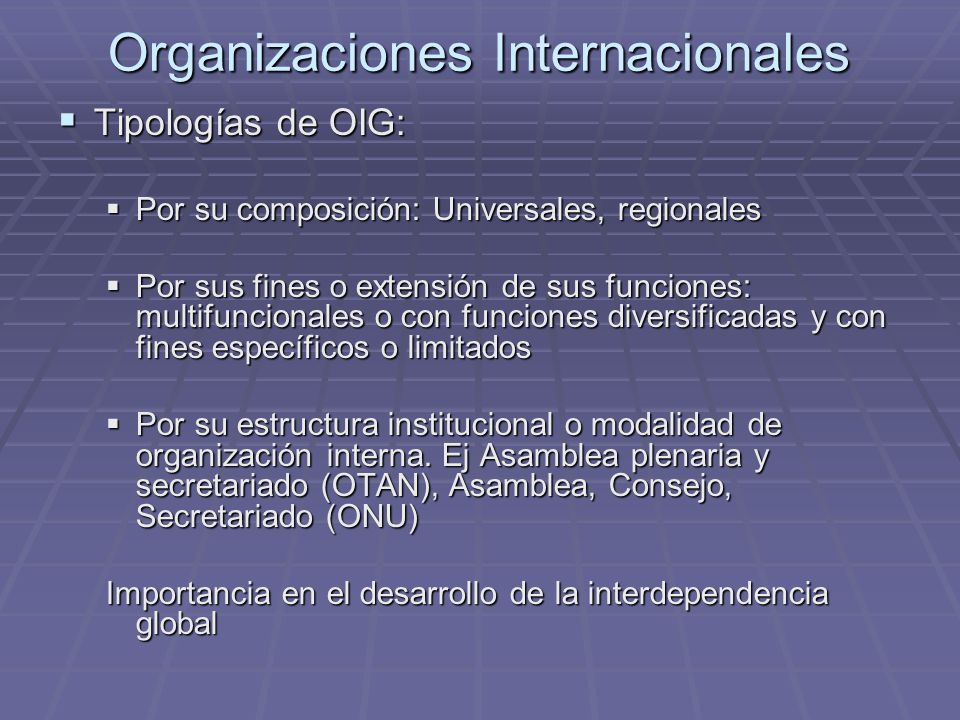 Organizaciones Internacionales

▪ Tipologías de OIG:

▪ Por su composición: Universales, regionales

▪ Por sus fines o extensión de sus funciones: multifuncionales o con funciones diversificadas y con fines específicos o limitados

▪ Por su estructura institucional o modalidad de organización interna. Ej Asamblea plenaria y secretariado (OTAN), Asamblea, Consejo, Secretariado (ONU)

Importancia en el desarrollo de la interdependencia global